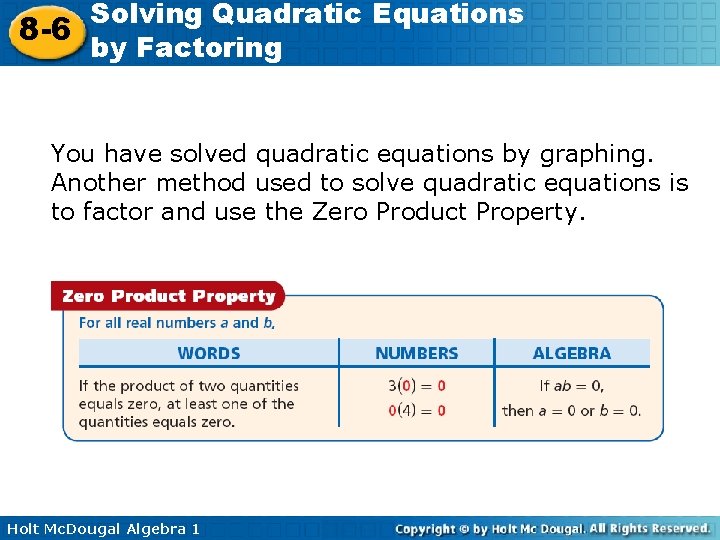 8-6 Solving Quadratic Equations by Factoring

You have solved quadratic equations by graphing. Another method used to solve quadratic equations is to factor and use the Zero Product Property.

Zero Product Property

For all real numbers $a$ and $b$,

| WORDS | NUMBERS | ALGEBRA |
|---|---|---|
| If the product of two quantities equals zero, at least one of the quantities equals zero. | $3(0) = 0$ $0(4) = 0$ | If $ab = 0$, then $a = 0$ or $b = 0$. |

Holt McDougal Algebra 1

Copyright © by Holt Mc Dougal. All Rights Reserved.